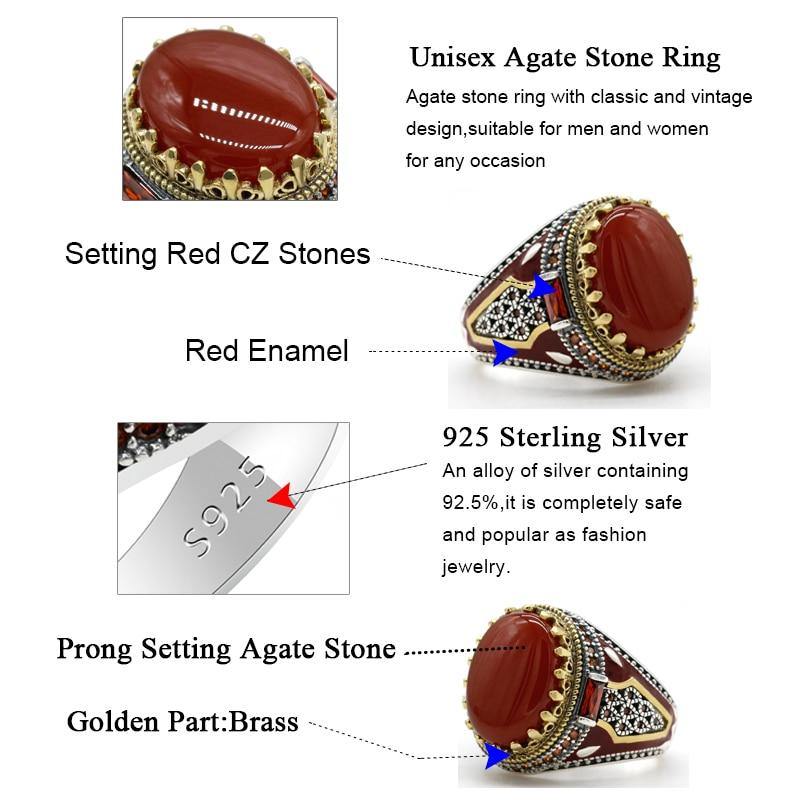 Unisex Agate Stone Ring

Agate stone ring with classic and vintage design,suitable for men and women for any occasion

Setting Red CZ Stones

Red Enamel

S925

925 Sterling Silver

An alloy of silver containing 92.5%,it is completely safe and popular as fashion jewelry.

Prong Setting Agate Stone

Golden Part:Brass